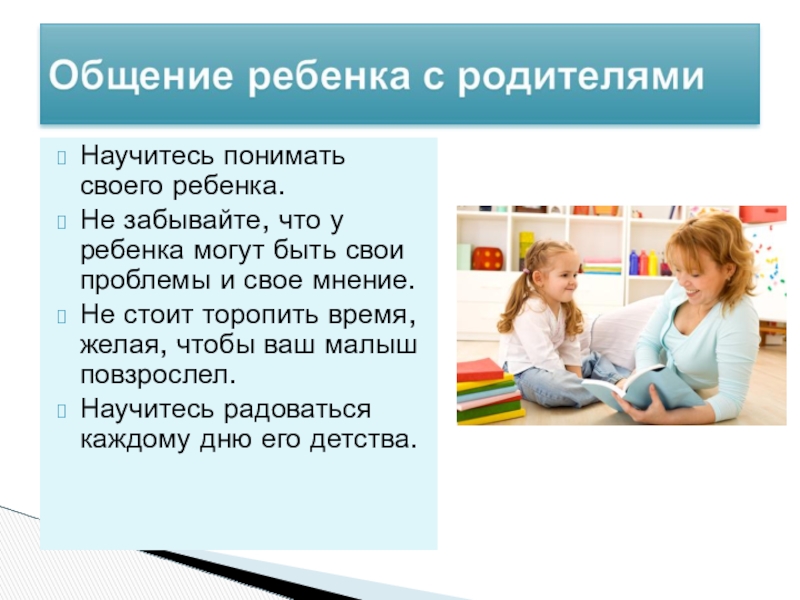 Общение ребенка с родителями

Научитесь понимать своего ребенка.

Не забывайте, что у ребенка могут быть свои проблемы и свое мнение.

Не стоит торопить время, желая, чтобы ваш малыш повзрослел.

Научитесь радоваться каждому дню его детства.